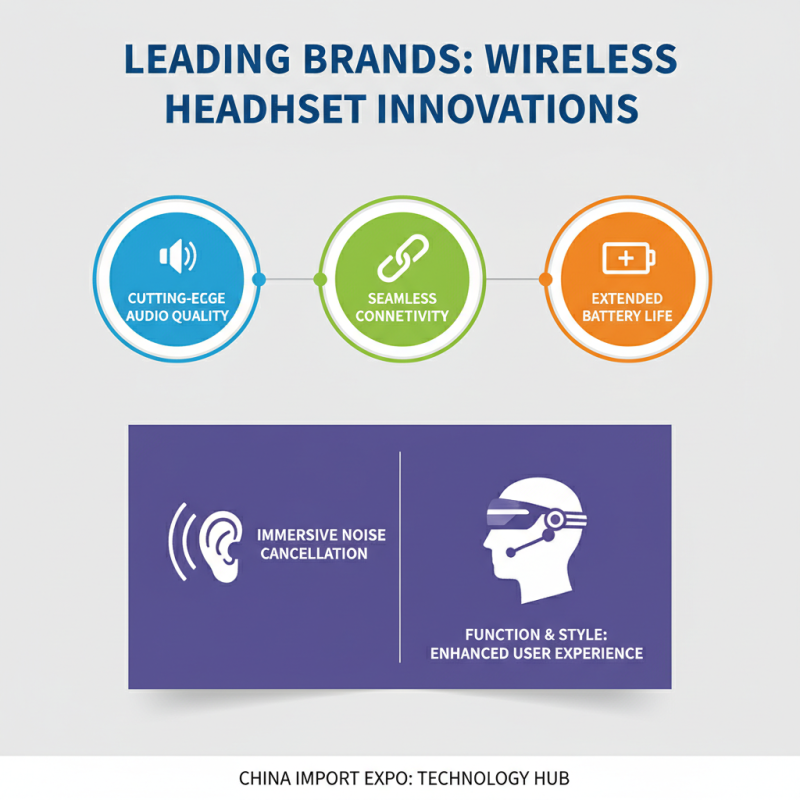 LEADING BRANDS: WIRELESS HEADHSET INNOVATIONS

CUTTING-ECGE AUDIO QUALITY

SEAMLESS CONNETIVITY

EXTENDED BATTERY LIFE

IMMERSIVE NOISE CANCELLATION

FUNCTION & STYLE: ENHANCED USER EXPERIENCE

CHINA IMPORT EXPO: TECHNOLOGY HUB